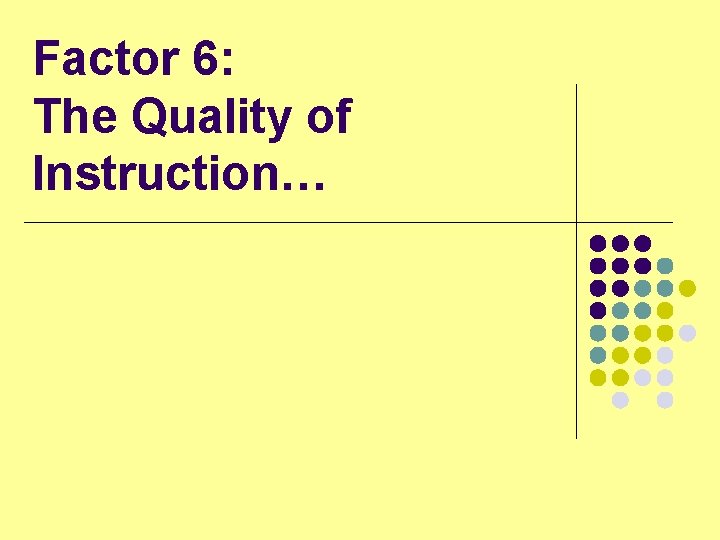 Factor 6:
The Quality of
Instruction…